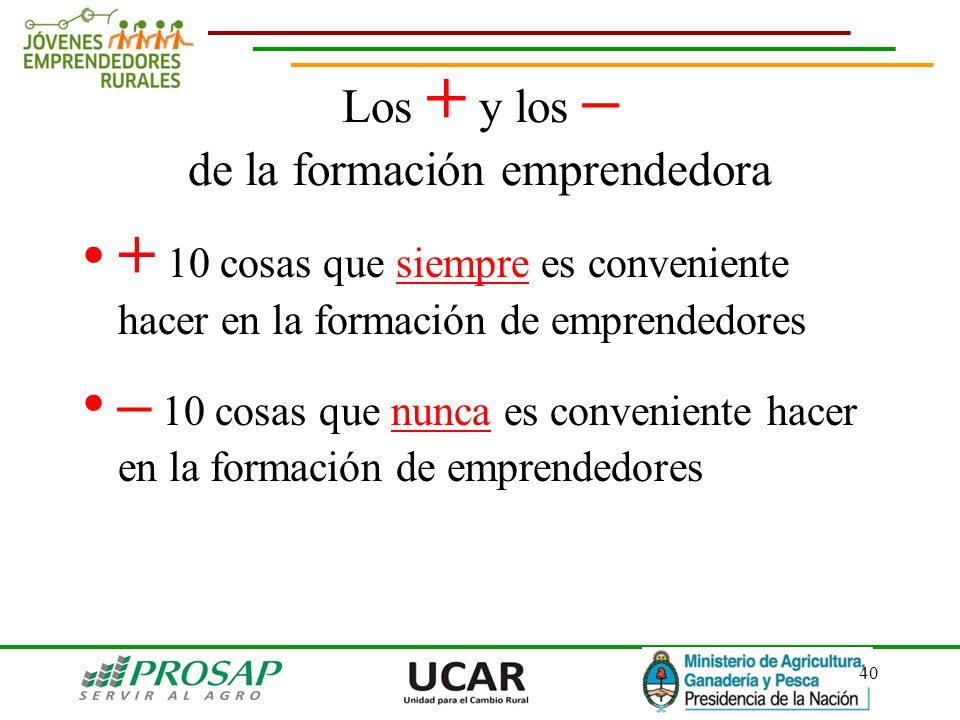 JÓVENES EMPRENDEDORES RURALES

Los + y los –
de la formación emprendedora

• + 10 cosas que siempre es conveniente hacer en la formación de emprendedores

• – 10 cosas que nunca es conveniente hacer en la formación de emprendedores

PROSAP
SERVIR AL AGRO

UCAR
Unidad para el Cambio Rural

Ministerio de Agricultura, Ganadería y Pesca
Presidencia de la Nación

40